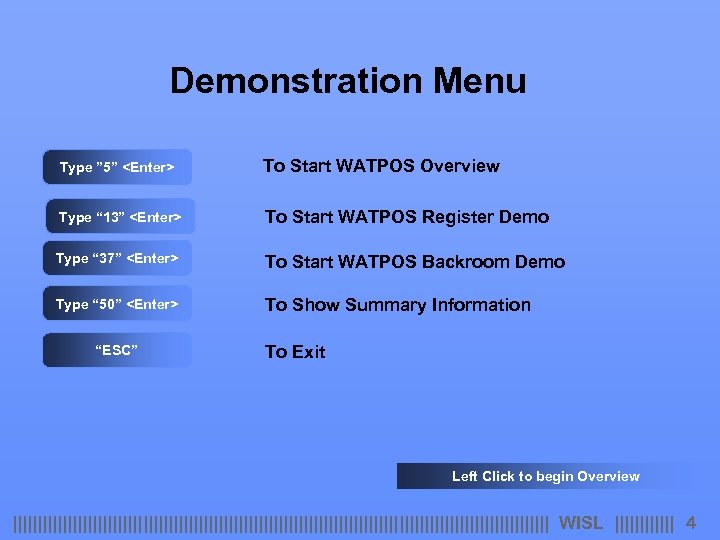 Demonstration Menu

Type ”5” <Enter>

To Start WATPOS Overview

Type “13” <Enter>

To Start WATPOS Register Demo

Type “37” <Enter>

To Start WATPOS Backroom Demo

Type “50” <Enter>

To Show Summary Information

“ESC”

To Exit

Left Click to begin Overview

WISL 4